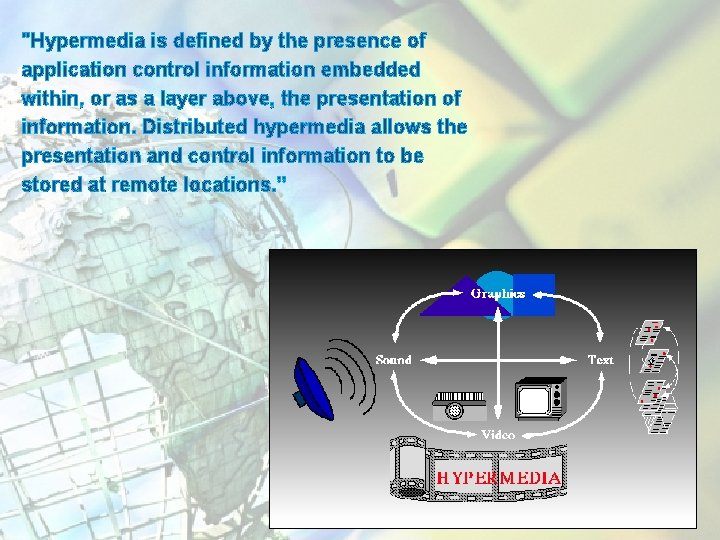 "Hypermedia is defined by the presence of application control information embedded within, or as a layer above, the presentation of information. Distributed hypermedia allows the presentation and control information to be stored at remote locations."

Graphics

Sound

Text

Video

HYPERMEDIA